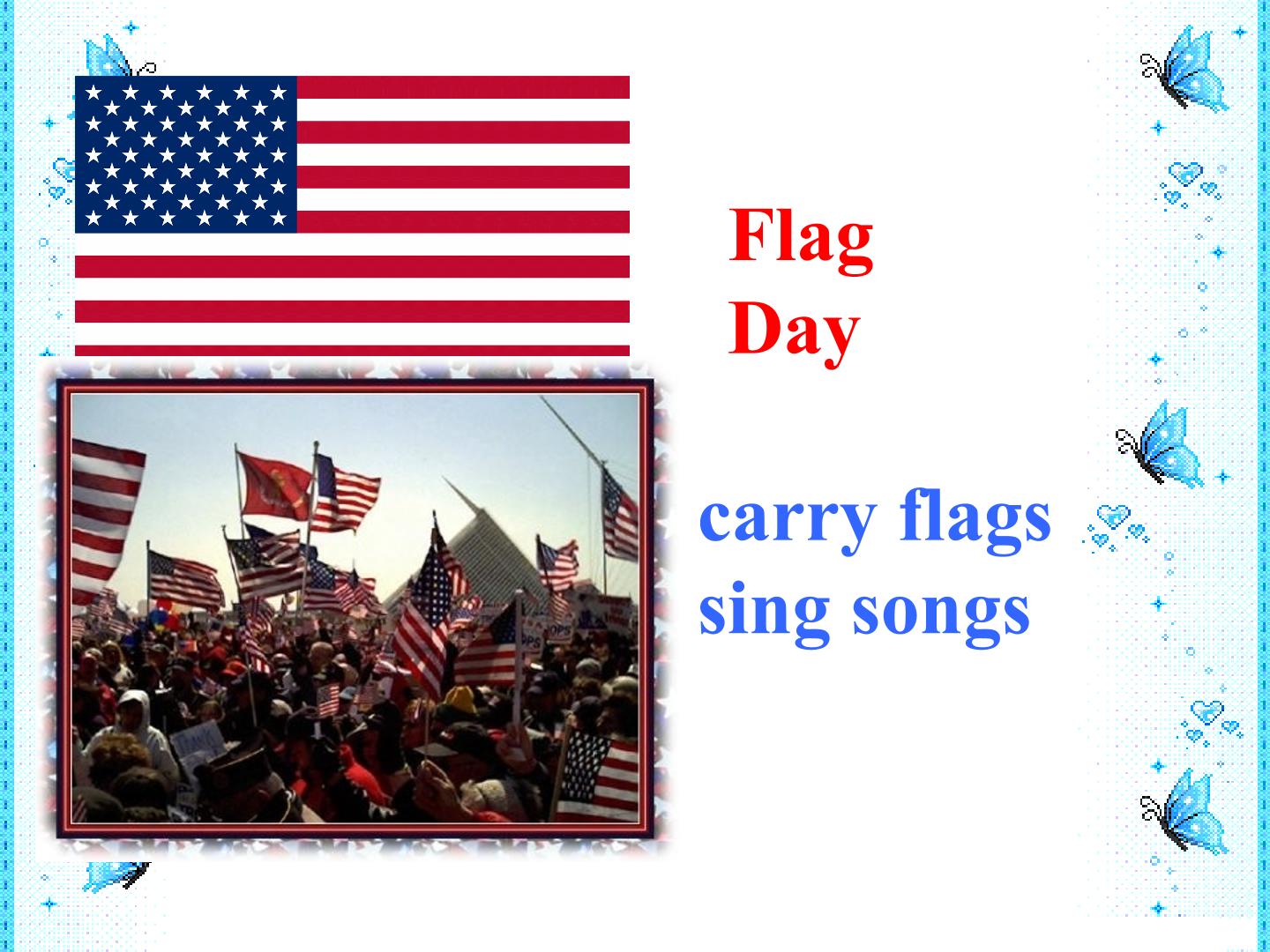 Flag
Day

carry flags
sing songs